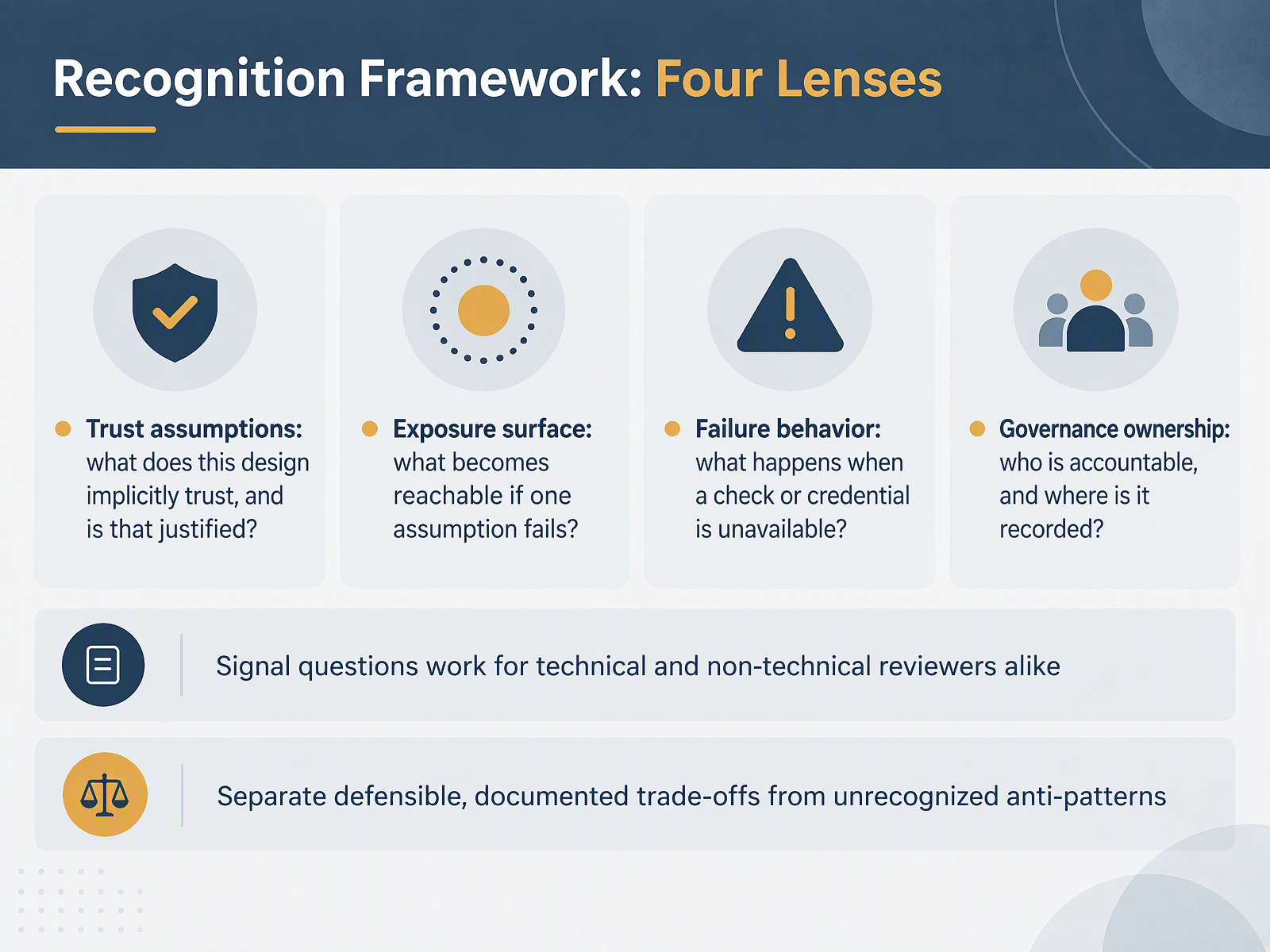 Recognition Framework: Four Lenses

• Trust assumptions: what does this design implicitly trust, and is that justified?

• Exposure surface: what becomes reachable if one assumption fails?

• Failure behavior: what happens when a check or credential is unavailable?

• Governance ownership: who is accountable, and where is it recorded?

Signal questions work for technical and non-technical reviewers alike

Separate defensible, documented trade-offs from unrecognized anti-patterns